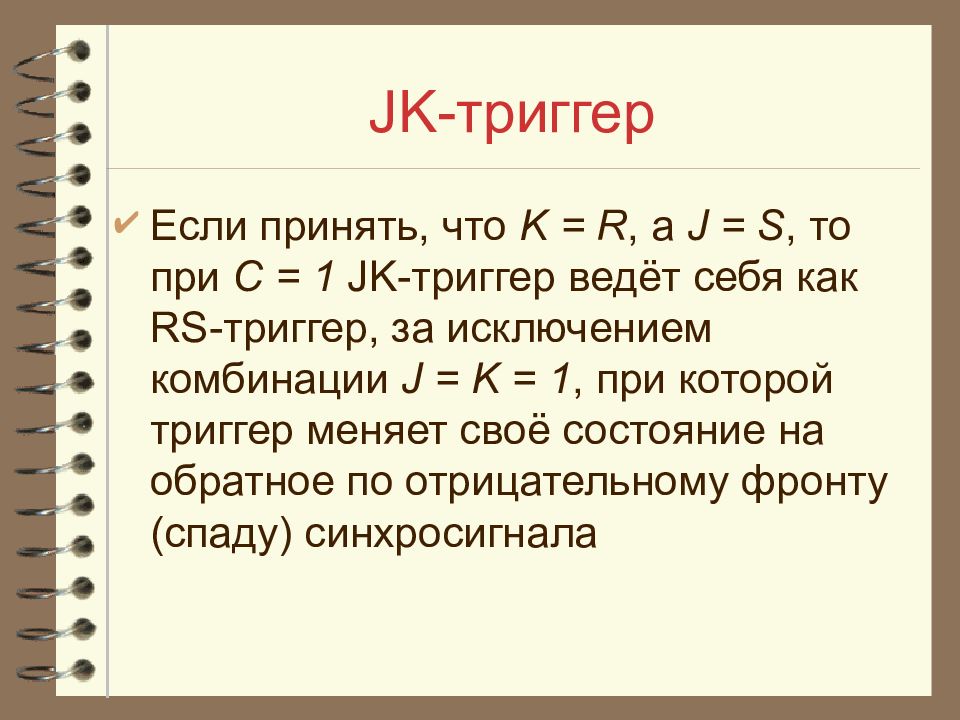 JK-триггер

✔ Если принять, что $K = R$, а $J = S$, то при $C = 1$ JK-триггер ведёт себя как RS-триггер, за исключением комбинации $J = K = 1$, при которой триггер меняет своё состояние на обратное по отрицательному фронту (спаду) синхросигнала